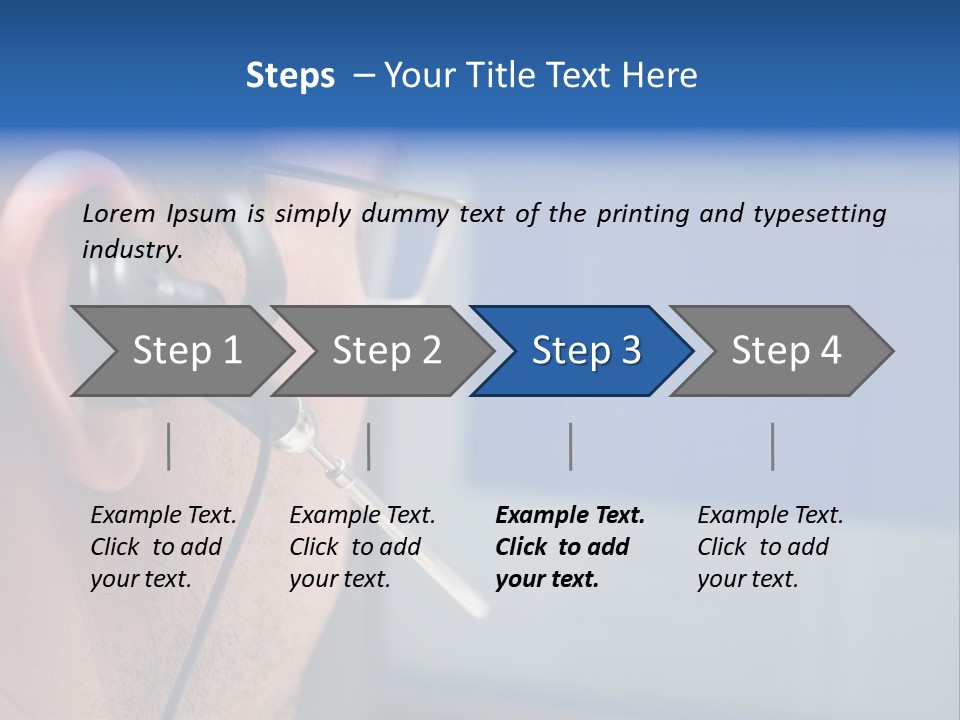 Steps – Your Title Text Here

Lorem Ipsum is simply dummy text of the printing and typesetting industry.

Step 1

Step 2

Step 3

Step 4

Example Text. Click to add your text.

Example Text. Click to add your text.

Example Text. Click to add your text.

Example Text. Click to add your text.